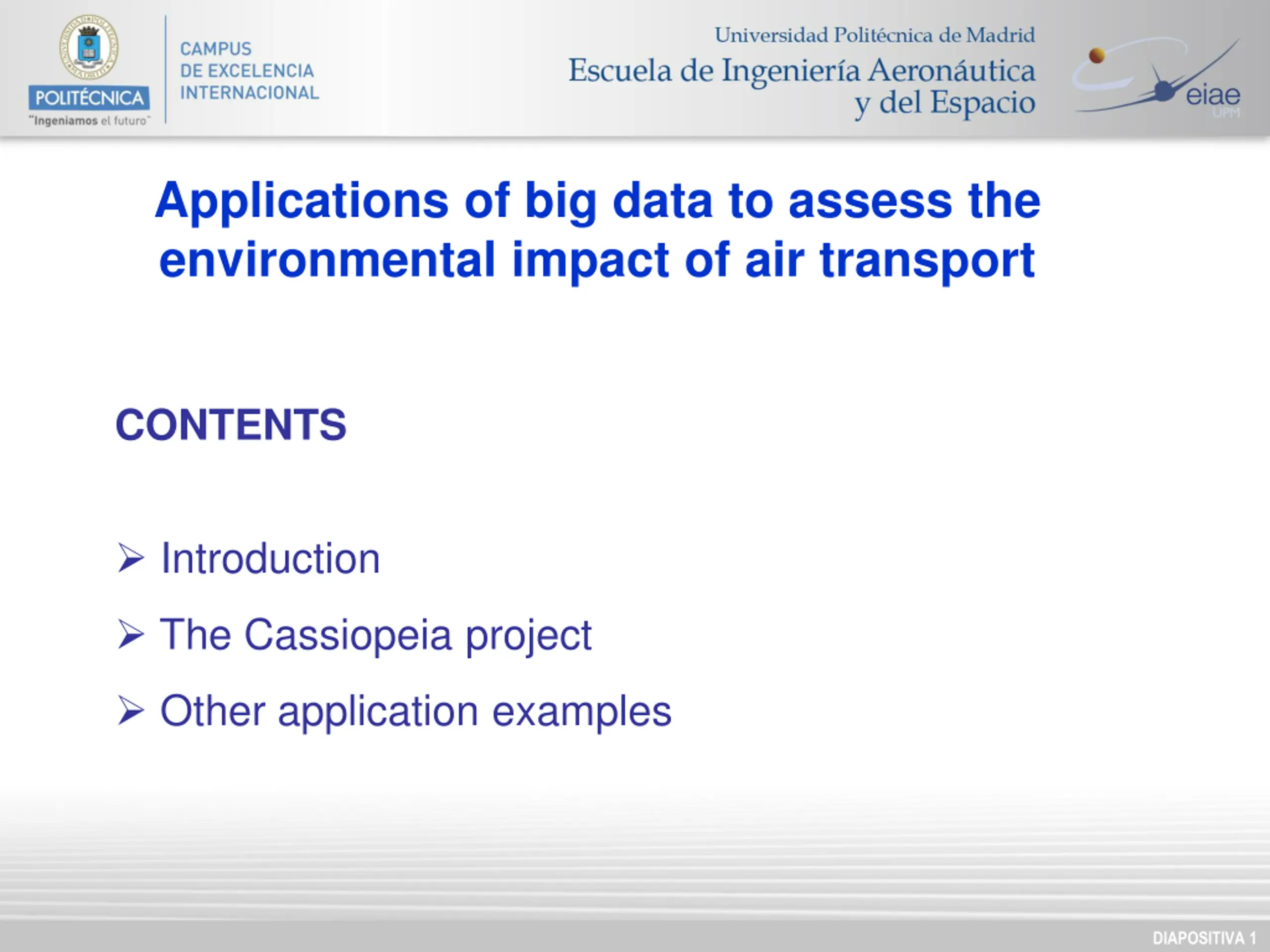 POLITÉCNICA
"Ingeniamos el futuro"

CAMPUS
DE EXCELENCIA
INTERNACIONAL

Universidad Politécnica de Madrid
Escuela de Ingeniería Aeronáutica y del Espacio

eiae
UPM

Applications of big data to assess the environmental impact of air transport

CONTENTS

➢ Introduction

➢ The Cassiopeia project

➢ Other application examples

DIAPOSITIVA 1